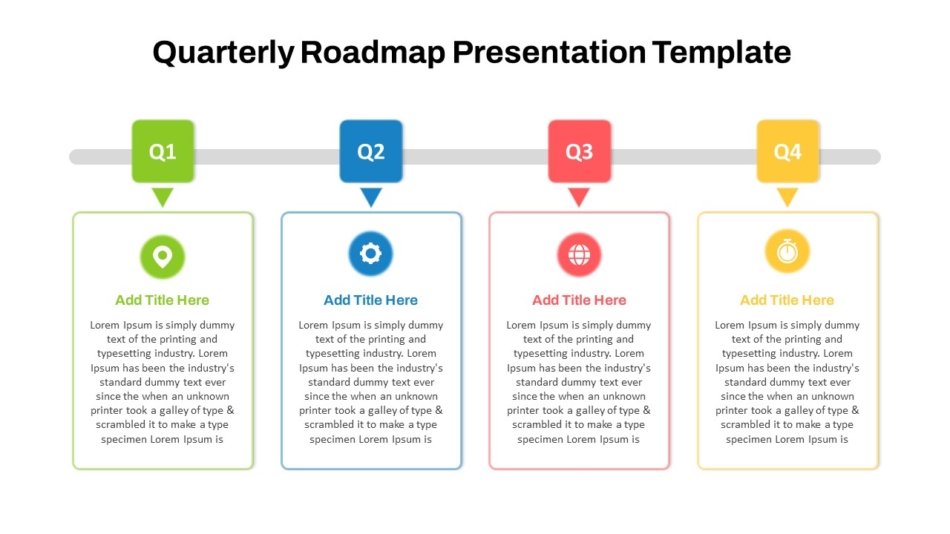 Quarterly Roadmap Presentation Template

Q1

Add Title Here

Lorem Ipsum is simply dummy text of the printing and typesetting industry. Lorem Ipsum has been the industry's standard dummy text ever since the when an unknown printer took a galley of type & scrambled it to make a type specimen Lorem Ipsum is

Q2

Add Title Here

Lorem Ipsum is simply dummy text of the printing and typesetting industry. Lorem Ipsum has been the industry's standard dummy text ever since the when an unknown printer took a galley of type & scrambled it to make a type specimen Lorem Ipsum is

Q3

Add Title Here

Lorem Ipsum is simply dummy text of the printing and typesetting industry. Lorem Ipsum has been the industry's standard dummy text ever since the when an unknown printer took a galley of type & scrambled it to make a type specimen Lorem Ipsum is

Q4

Add Title Here

Lorem Ipsum is simply dummy text of the printing and typesetting industry. Lorem Ipsum has been the industry's standard dummy text ever since the when an unknown printer took a galley of type & scrambled it to make a type specimen Lorem Ipsum is